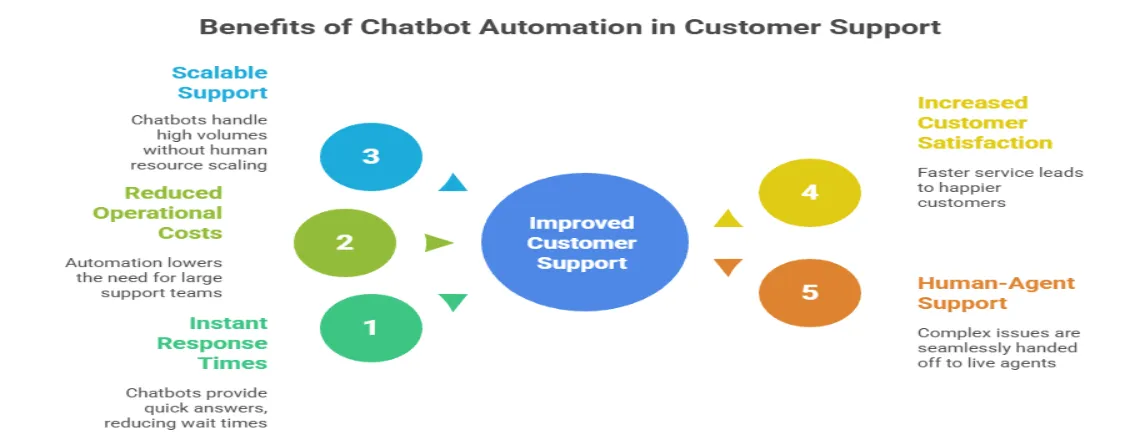 Benefits of Chatbot Automation in Customer Support

Scalable Support

Chatbots handle high volumes without human resource scaling

3

Reduced Operational Costs

Automation lowers the need for large support teams

2

Instant Response Times

Chatbots provide quick answers, reducing wait times

1

Improved Customer Support

Increased Customer Satisfaction

Faster service leads to happier customers

4

Human-Agent Support

Complex issues are seamlessly handed off to live agents

5